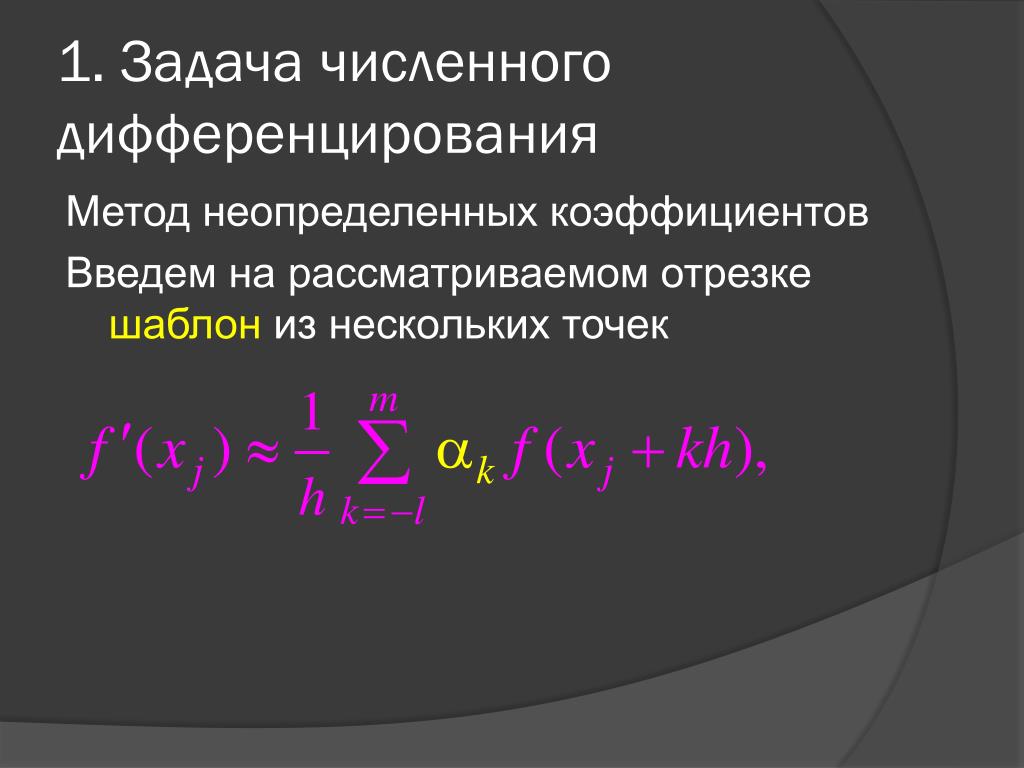 1. Задача численного дифференцирования

Метод неопределенных коэффициентов

Введем на рассматриваемом отрезке шаблон из нескольких точек

$f'(x_j) \approx \frac{1}{h} \sum_{k=-l}^{m} \alpha_k f(x_j + kh),$